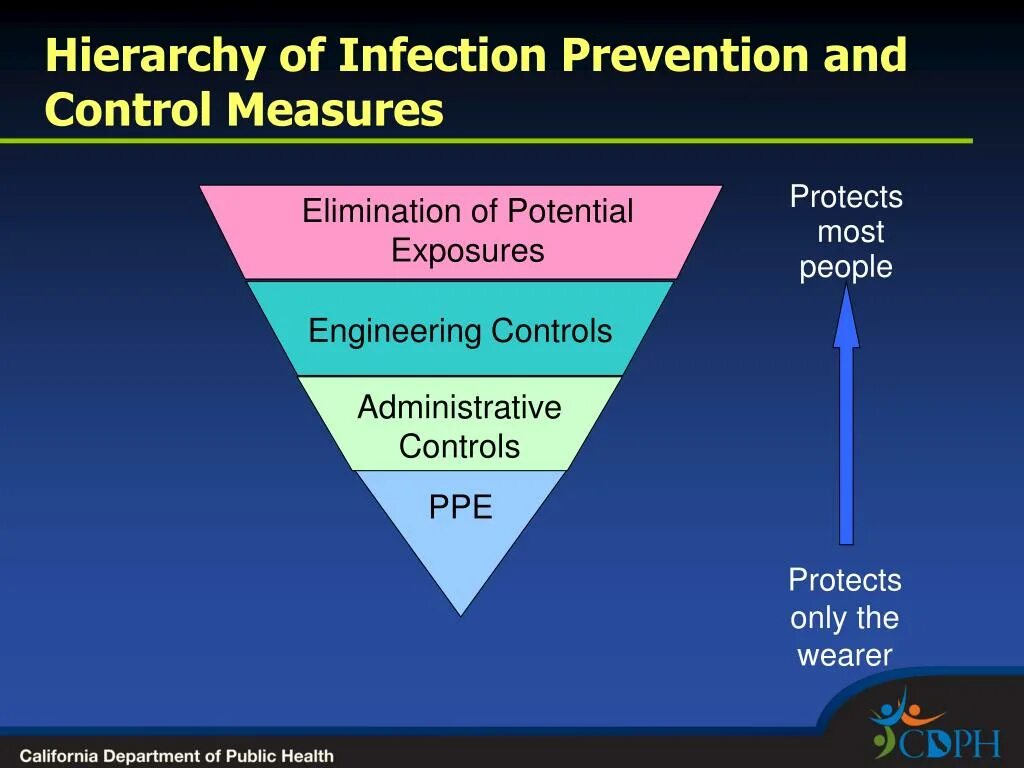 Hierarchy of Infection Prevention and Control Measures

Elimination of Potential Exposures

Engineering Controls

Administrative Controls

PPE

Protects most people

Protects only the wearer

California Department of Public Health

CDPH